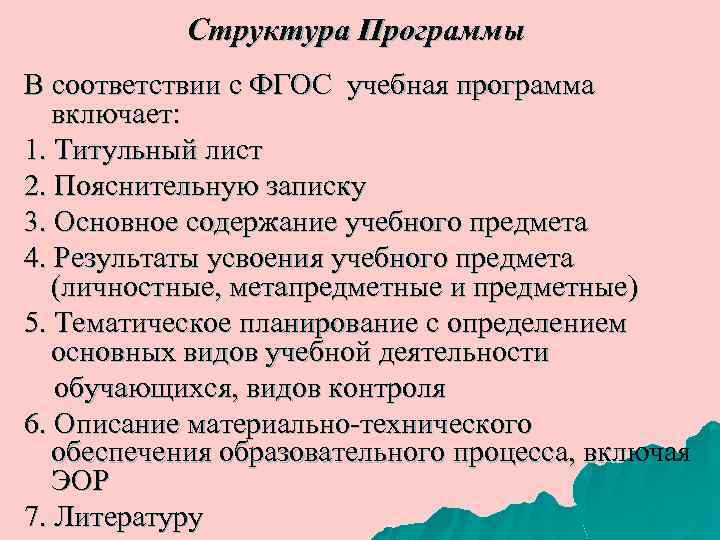 Структура Программы

В соответствии с ФГОС учебная программа включает:

1. Титульный лист

2. Пояснительную записку

3. Основное содержание учебного предмета

4. Результаты усвоения учебного предмета (личностные, метапредметные и предметные)

5. Тематическое планирование с определением основных видов учебной деятельности обучающихся, видов контроля

6. Описание материально-технического обеспечения образовательного процесса, включая ЭОР

7. Литературу